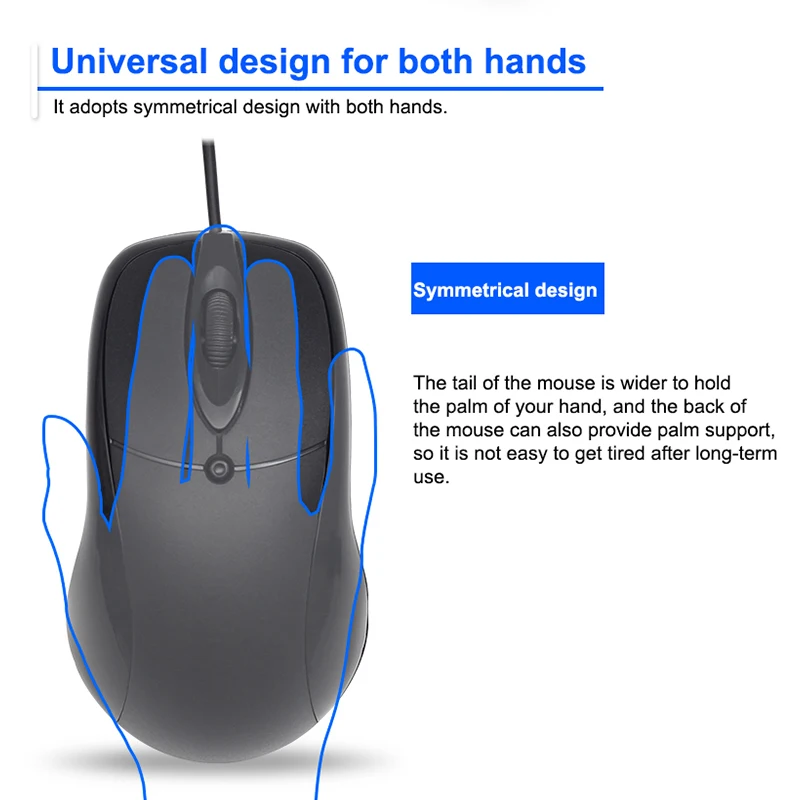 Universal design for both hands

It adopts symmetrical design with both hands.

Symmetrical design

The tail of the mouse is wider to hold the palm of your hand, and the back of the mouse can also provide palm support, so it is not easy to get tired after long-term use.